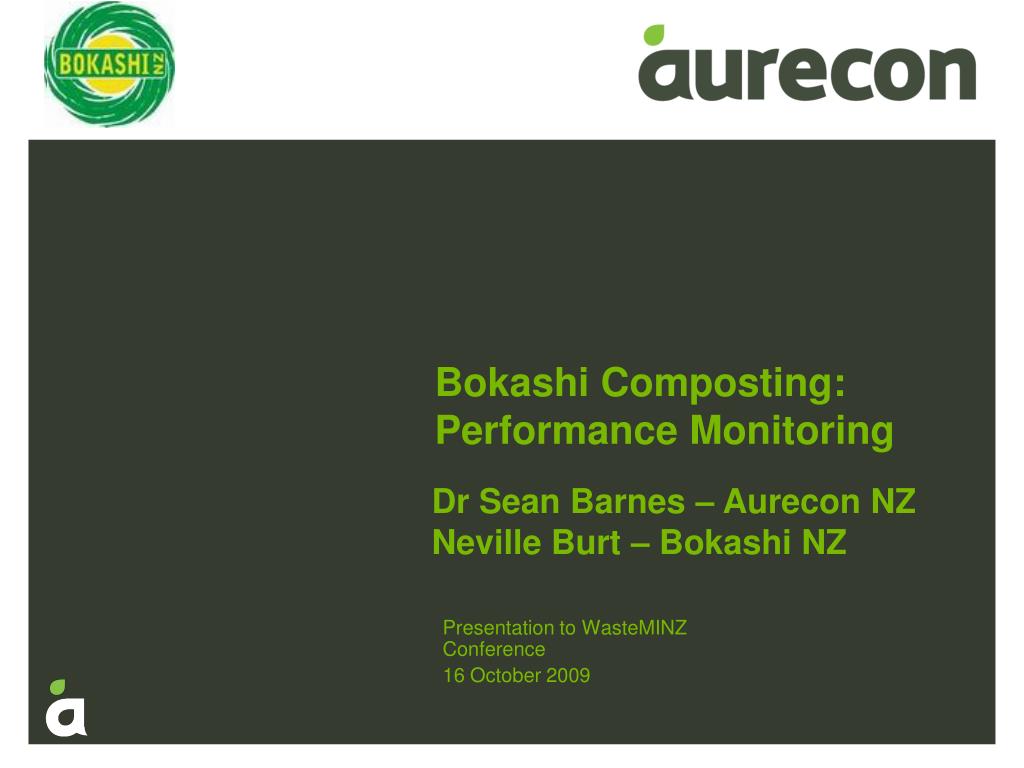 BOKASHI NZ

aurecon

Bokashi Composting: Performance Monitoring

Dr Sean Barnes – Aurecon NZ
Neville Burt – Bokashi NZ

Presentation to WasteMINZ Conference
16 October 2009

a